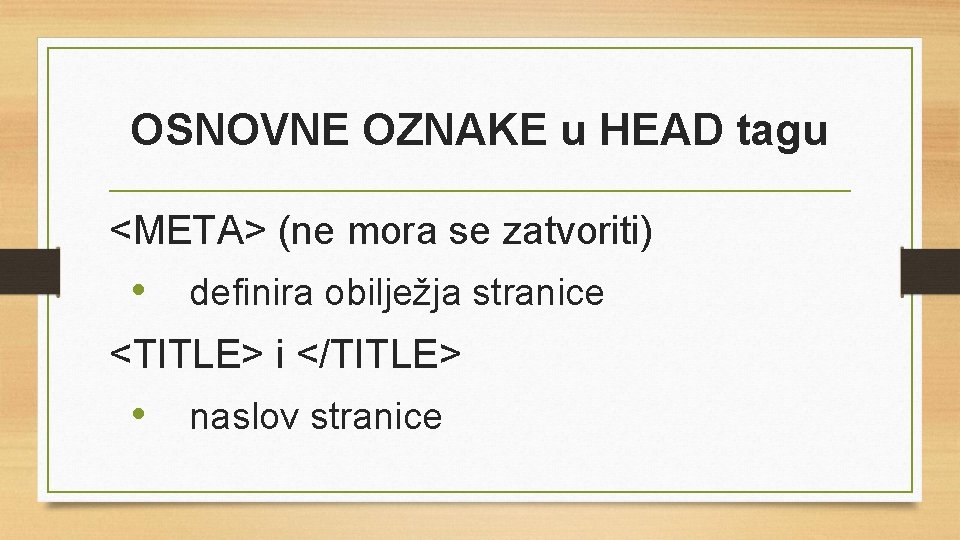 OSNOVNE OZNAKE u HEAD tagu

<META> (ne mora se zatvoriti)

• definira obilježja stranice

<TITLE> i </TITLE>

• naslov stranice